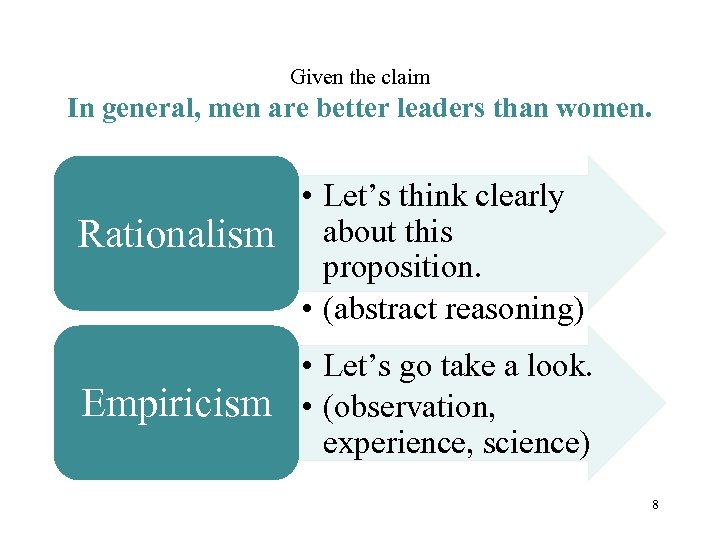 Given the claim
In general, men are better leaders than women.

Rationalism

• Let’s think clearly about this proposition.
• (abstract reasoning)

Empiricism

• Let’s go take a look.
• (observation, experience, science)

8